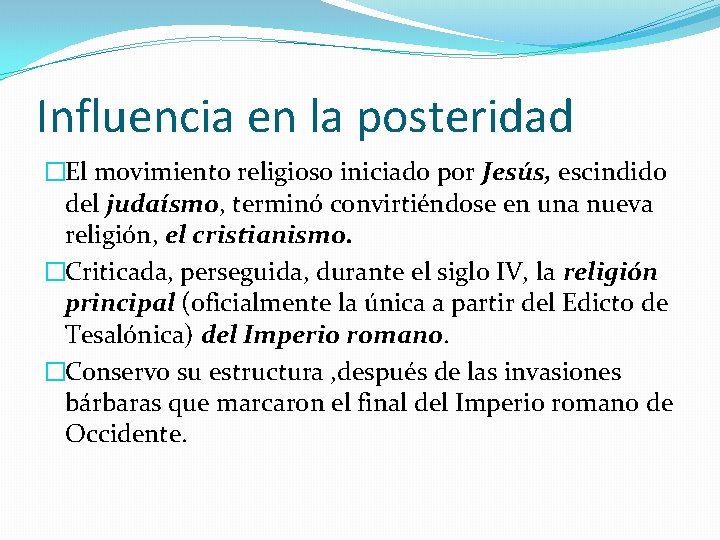 Influencia en la posteridad

El movimiento religioso iniciado por Jesús, escindido del judaísmo, terminó convirtiéndose en una nueva religión, el cristianismo.

Criticada, perseguida, durante el siglo IV, la religión principal (oficialmente la única a partir del Edicto de Tesalónica) del Imperio romano.

Conservo su estructura ,después de las invasiones bárbaras que marcaron el final del Imperio romano de Occidente.